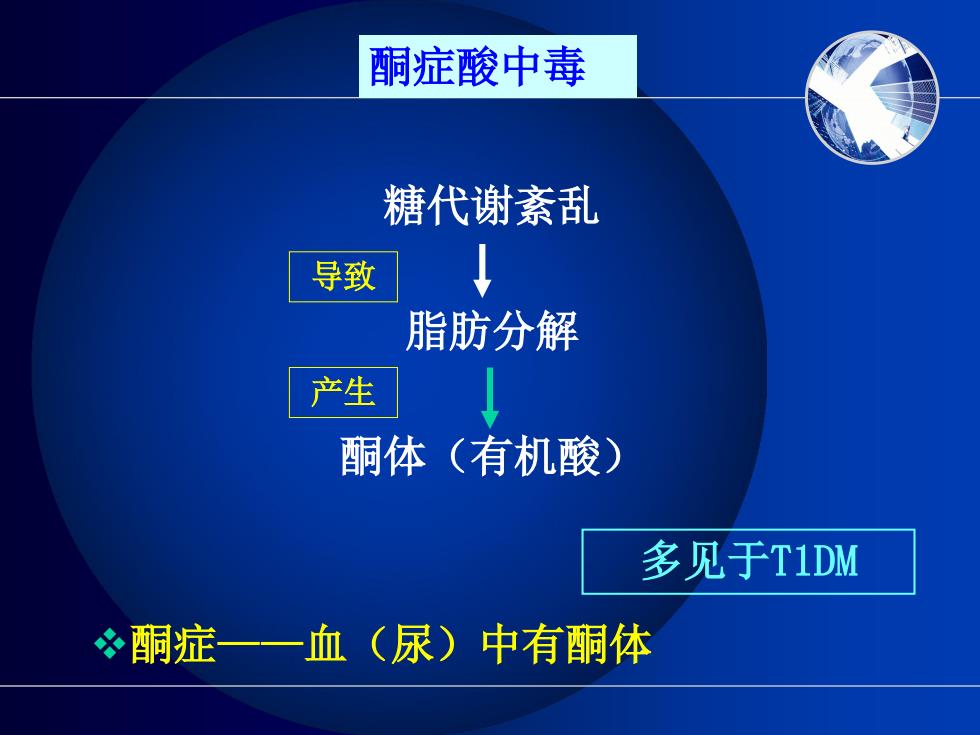 酮症酸中毒

糖代谢紊乱

导致

脂肪分解

产生

酮体（有机酸）

多见于T1DM

❖酮症——血（尿）中有酮体